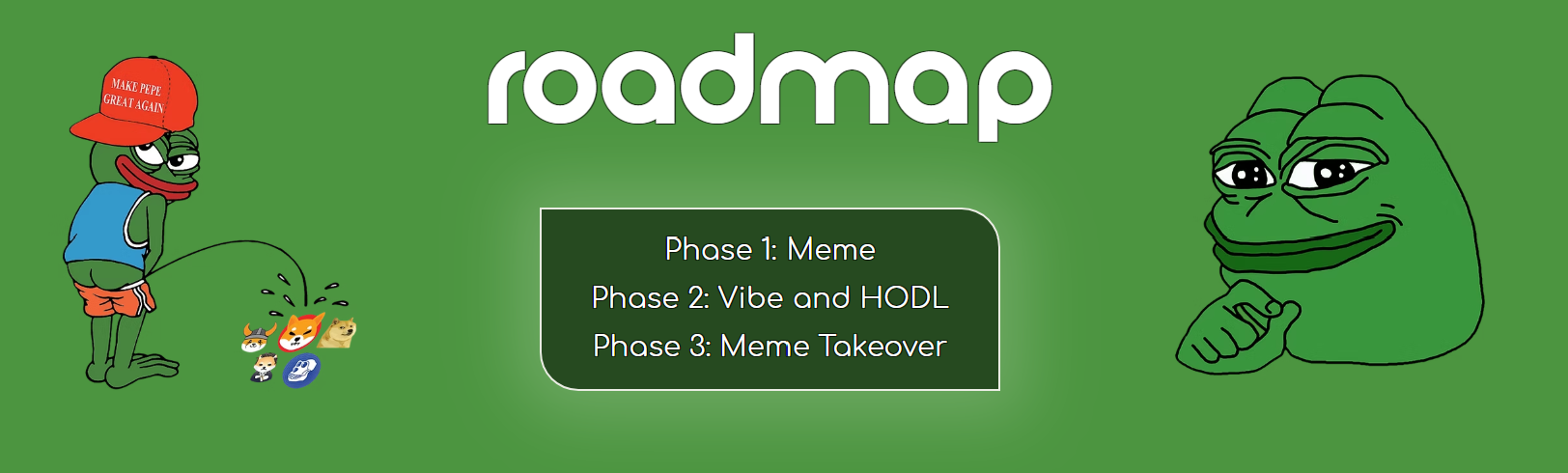 MAKE PEPE GREAT AGAIN

roadmap

Phase 1: Meme
Phase 2: Vibe and HODL
Phase 3: Meme Takeover